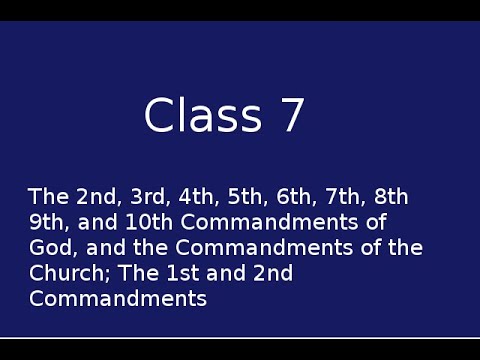 Class 7

The 2nd, 3rd, 4th, 5th, 6th, 7th, 8th 9th, and 10th Commandments of God, and the Commandments of the Church; The 1st and 2nd Commandments